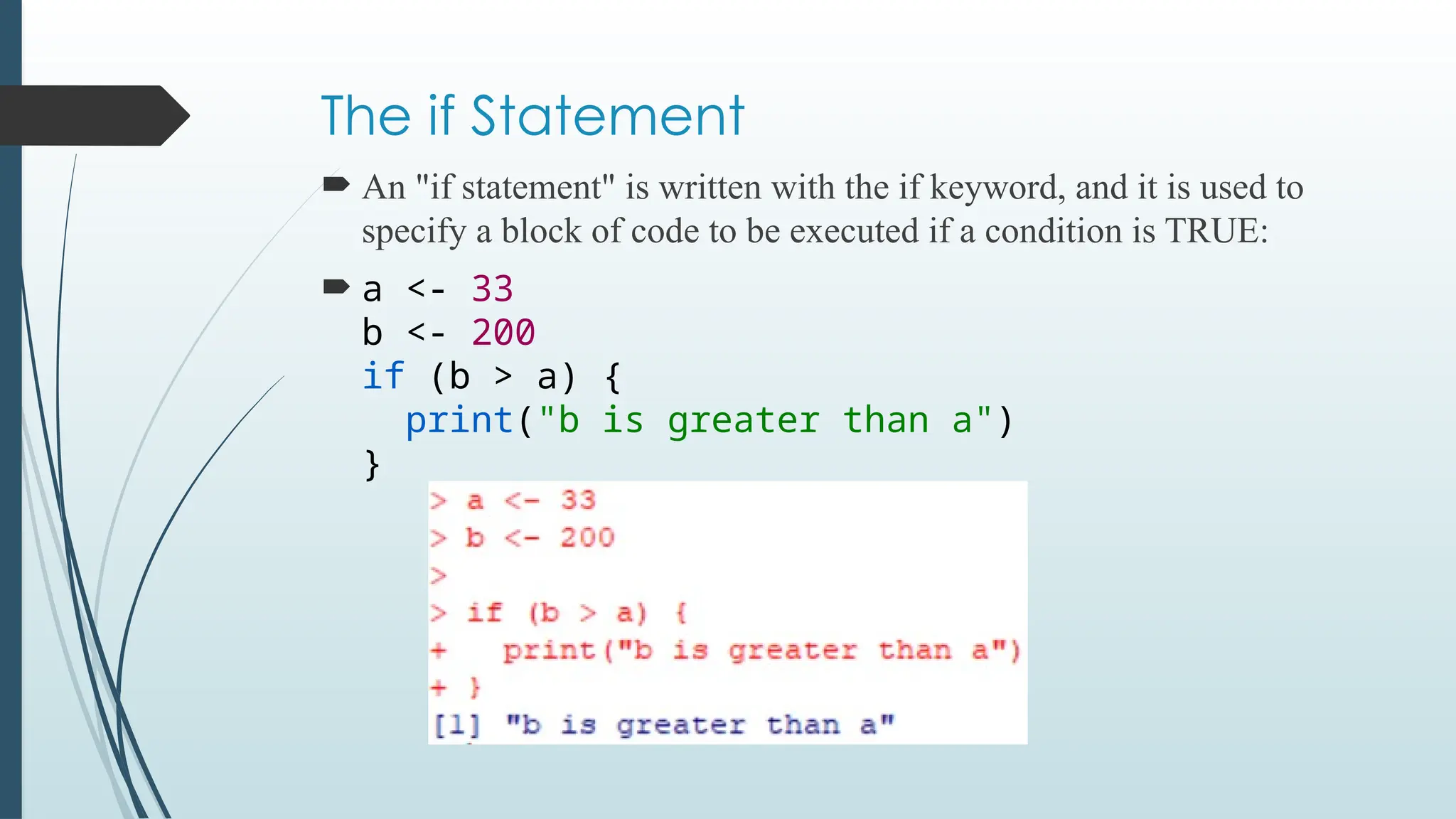 The if Statement

An "if statement" is written with the if keyword, and it is used to specify a block of code to be executed if a condition is TRUE:

a <- 33
b <- 200
if (b > a) {
  print("b is greater than a")
}

> a <- 33
> b <- 200
>
> if (b > a) {
+   print("b is greater than a")
+ }
[1] "b is greater than a"